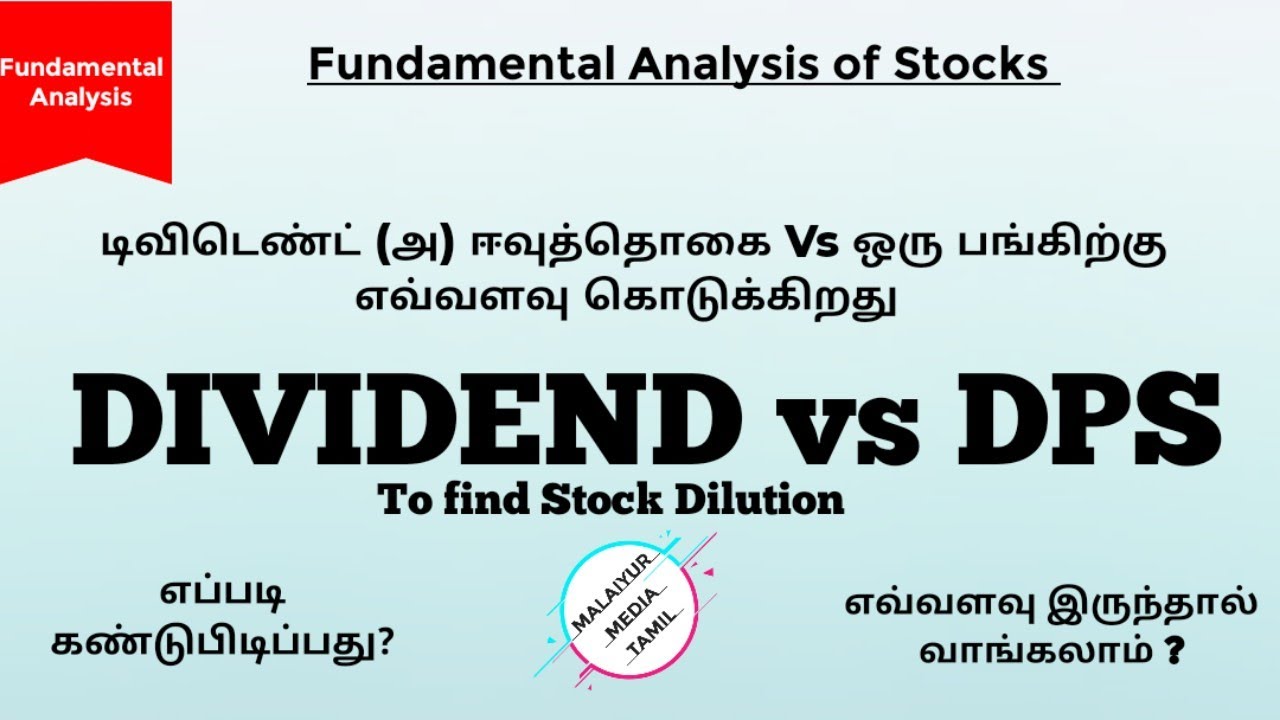 Fundamental Analysis

Fundamental Analysis of Stocks

டிவிடெண்ட் (அ) ஈவுத்தொகை Vs ஒரு பங்கிற்கு எவ்வளவு கொடுக்கிறது

DIVIDEND vs DPS

To find Stock Dilution

எப்படி கண்டுபிடிப்பது?

MALAIYUR MEDIA TAMIL

எவ்வளவு இருந்தால் வாங்கலாம் ?